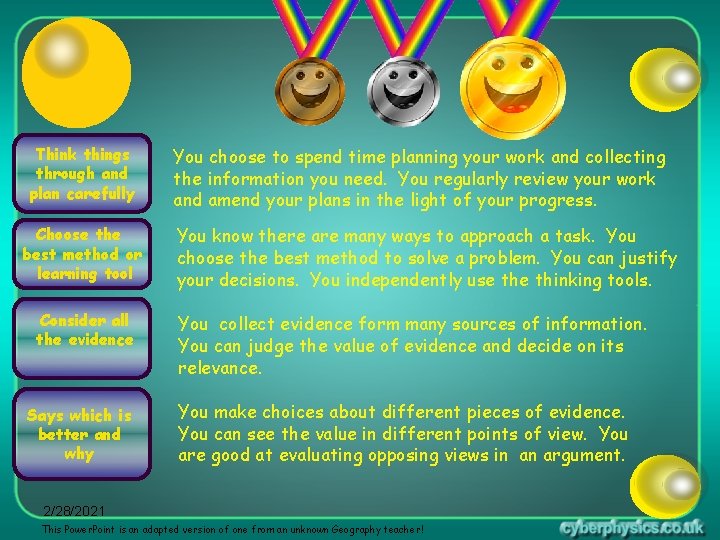 Think things through and plan carefully

You choose to spend time planning your work and collecting the information you need. You regularly review your work and amend your plans in the light of your progress.

Choose the best method or learning tool

You know there are many ways to approach a task. You choose the best method to solve a problem. You can justify your decisions. You independently use the thinking tools.

Consider all the evidence

You collect evidence form many sources of information. You can judge the value of evidence and decide on its relevance.

Says which is better and why

You make choices about different pieces of evidence. You can see the value in different points of view. You are good at evaluating opposing views in an argument.

2/28/2021

This PowerPoint is an adapted version of one from an unknown Geography teacher!

cyberphysics.co.uk